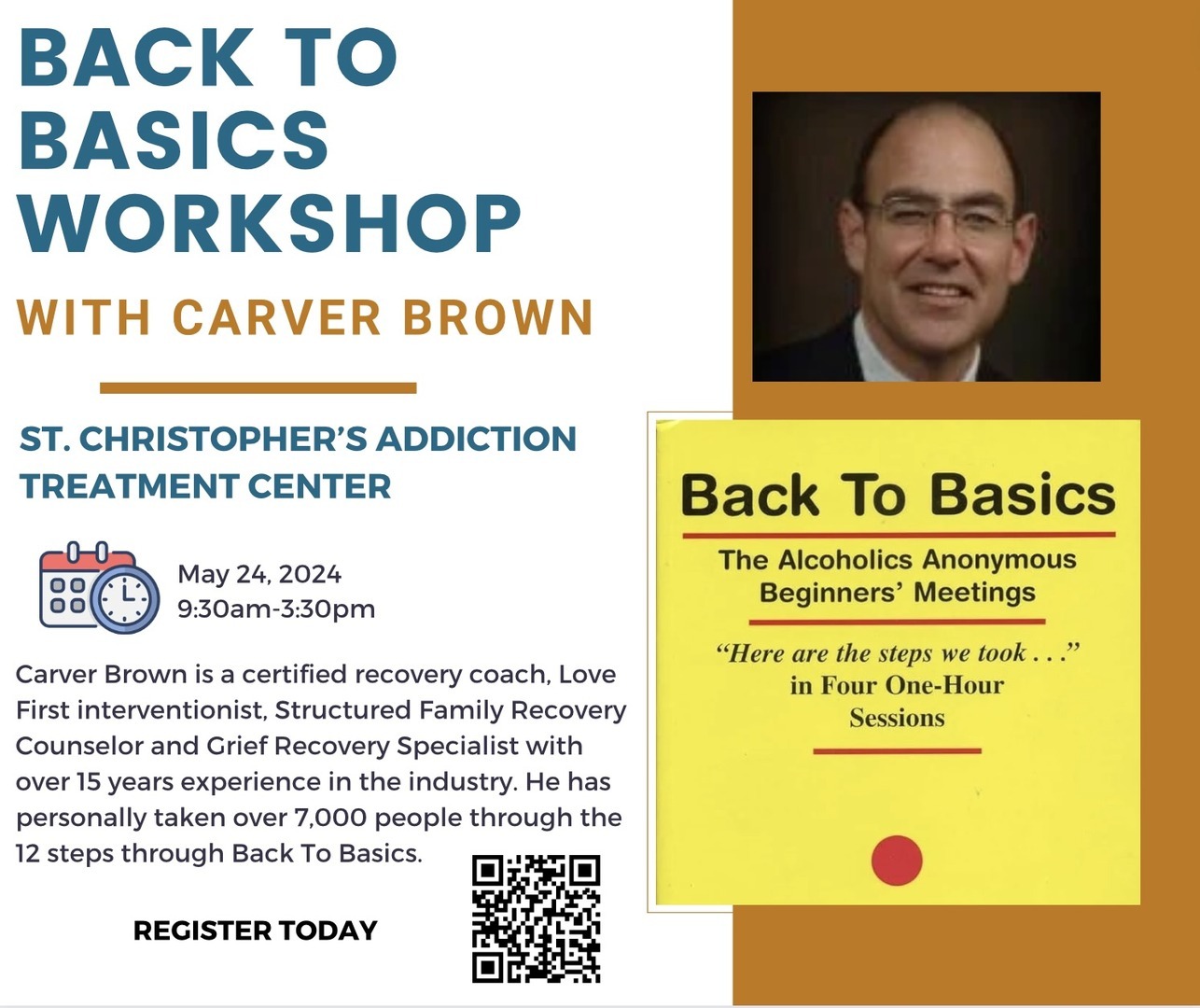 BACK TO BASICS WORKSHOP

WITH CARVER BROWN

ST. CHRISTOPHER'S ADDICTION TREATMENT CENTER

May 24, 2024
9:30am-3:30pm

Carver Brown is a certified recovery coach, Love First interventionist, Structured Family Recovery Counselor and Grief Recovery Specialist with over 15 years experience in the industry. He has personally taken over 7,000 people through the 12 steps through Back To Basics.

REGISTER TODAY

Back To Basics

The Alcoholics Anonymous Beginners' Meetings

"Here are the steps we took . . ." in Four One-Hour Sessions